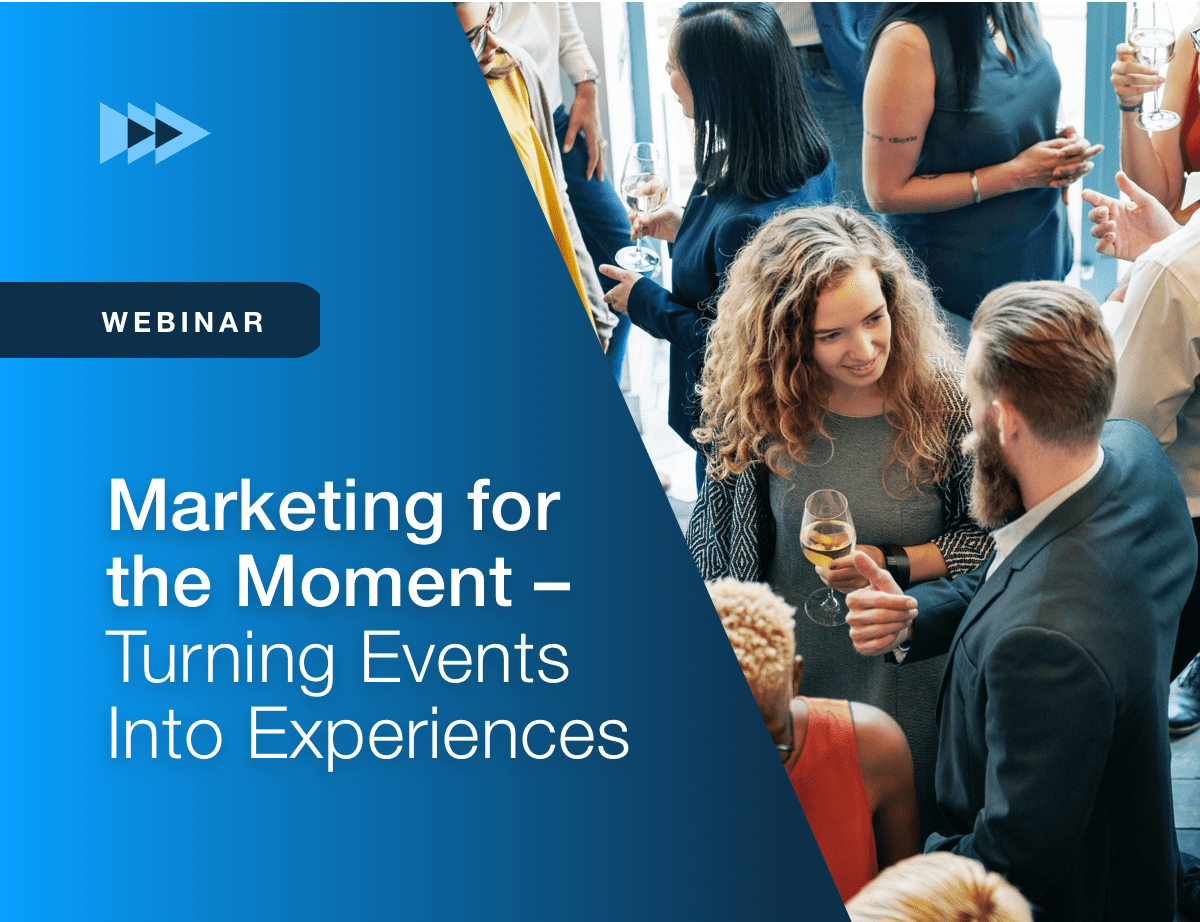 WEBINAR

Marketing for the Moment – Turning Events Into Experiences